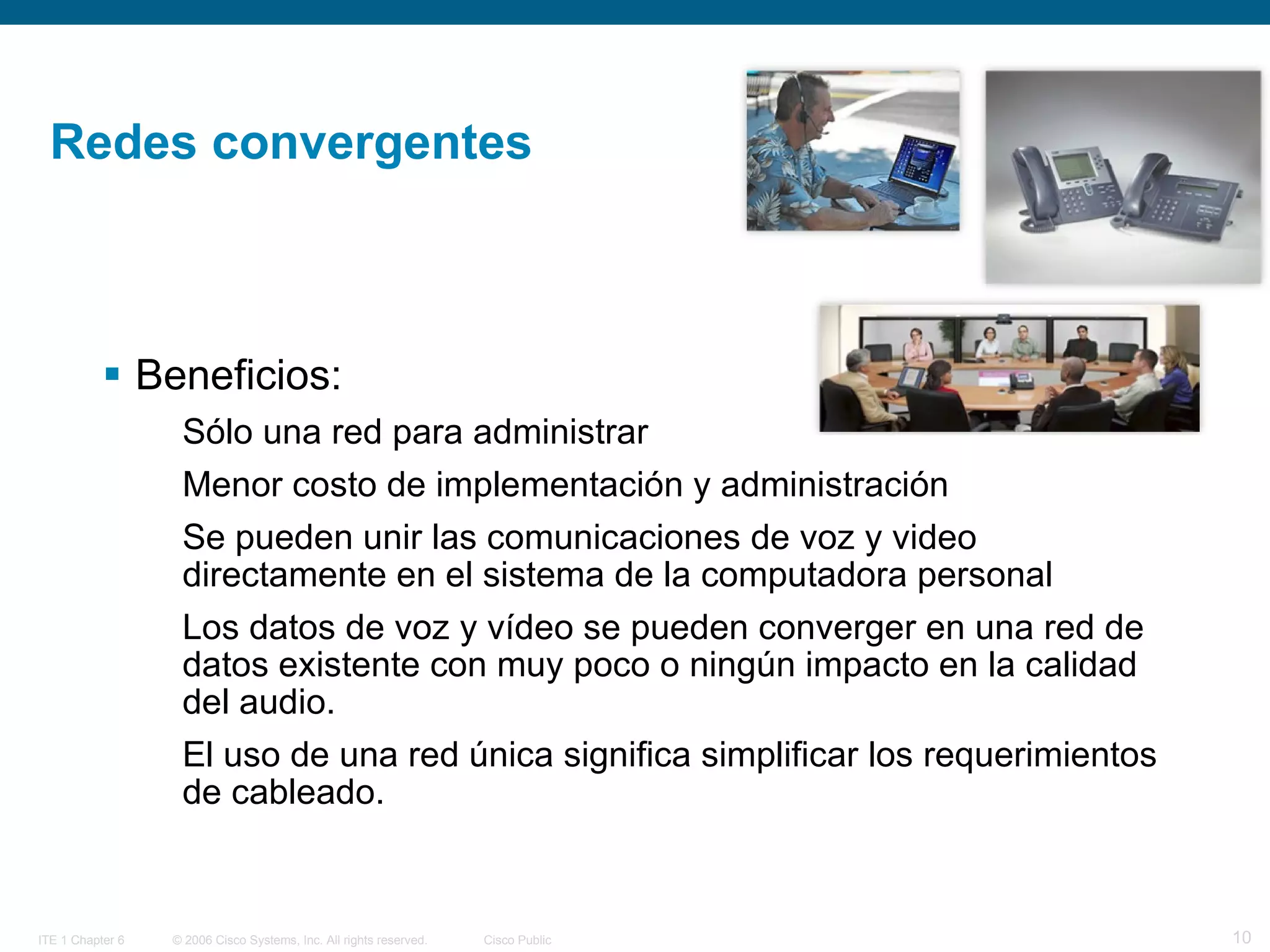 Redes convergentes

▪ Beneficios:

Sólo una red para administrar

Menor costo de implementación y administración

Se pueden unir las comunicaciones de voz y video directamente en el sistema de la computadora personal

Los datos de voz y vídeo se pueden converger en una red de datos existente con muy poco o ningún impacto en la calidad del audio.

El uso de una red única significa simplificar los requerimientos de cableado.

ITE 1 Chapter 6 © 2006 Cisco Systems, Inc. All rights reserved. Cisco Public 10